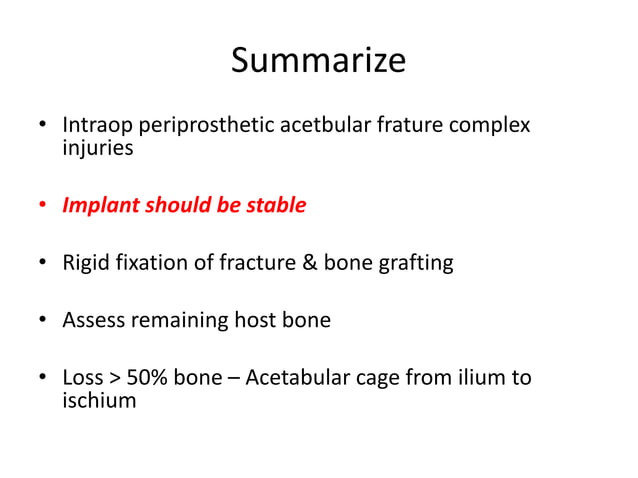 Summarize

• Intraop periprosthetic acetbular frature complex injuries

• Implant should be stable

• Rigid fixation of fracture & bone grafting

• Assess remaining host bone

• Loss > 50% bone – Acetabular cage from ilium to ischium